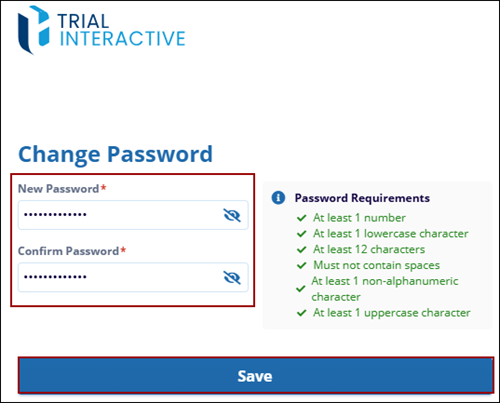 TRIAL
INTERACTIVE

Change Password

New Password*
•••••••••••••

Confirm Password*
•••••••••••••

Password Requirements
At least 1 number
At least 1 lowercase character
At least 12 characters
Must not contain spaces
At least 1 non-alphanumeric character
At least 1 uppercase character

Save